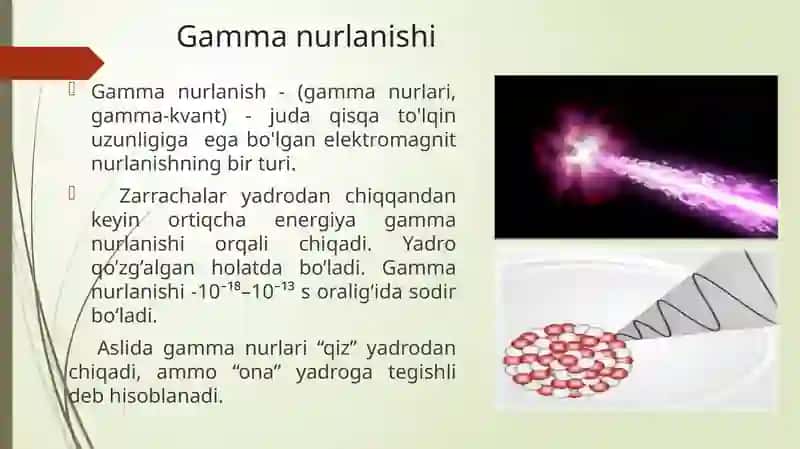 Gamma nurlanishi

Gamma nurlanish - (gamma nurlari, gamma-kvant) - juda qisqa to'lqin uzunligiga ega bo'lgan elektromagnit nurlanishning bir turi.

Zarrachalar yadrodan chiqqandan keyin ortiqcha energiya gamma nurlanishi orqali chiqadi. Yadro qo'zg'algan holatda bo'ladi. Gamma nurlanishi -$10^{-18}$–$10^{-13}$ s oralig'ida sodir bo'ladi.

Aslida gamma nurlari "qiz" yadrodan chiqadi, ammo "ona" yadroga tegishli deb hisoblanadi.